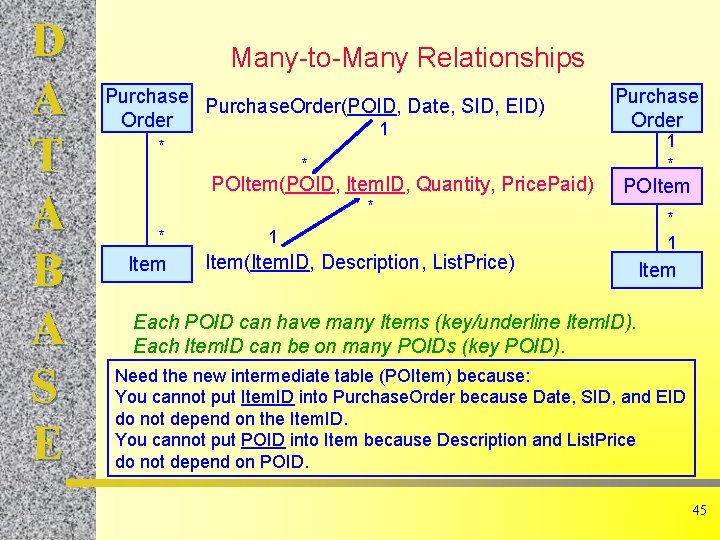 D
A
T
A
B
A
S
E

Many-to-Many Relationships

Purchase Order
*
*
Item

PurchaseOrder(POID, Date, SID, EID)
1
*
POItem(POID, ItemID, Quantity, PricePaid)
*
1
Item(ItemID, Description, ListPrice)

Purchase Order
1
*
POItem
*
1
Item

Each POID can have many Items (key/underline ItemID).
Each ItemID can be on many POIDs (key POID).

Need the new intermediate table (POItem) because:
You cannot put ItemID into PurchaseOrder because Date, SID, and EID do not depend on the ItemID.
You cannot put POID into Item because Description and ListPrice do not depend on POID.

45